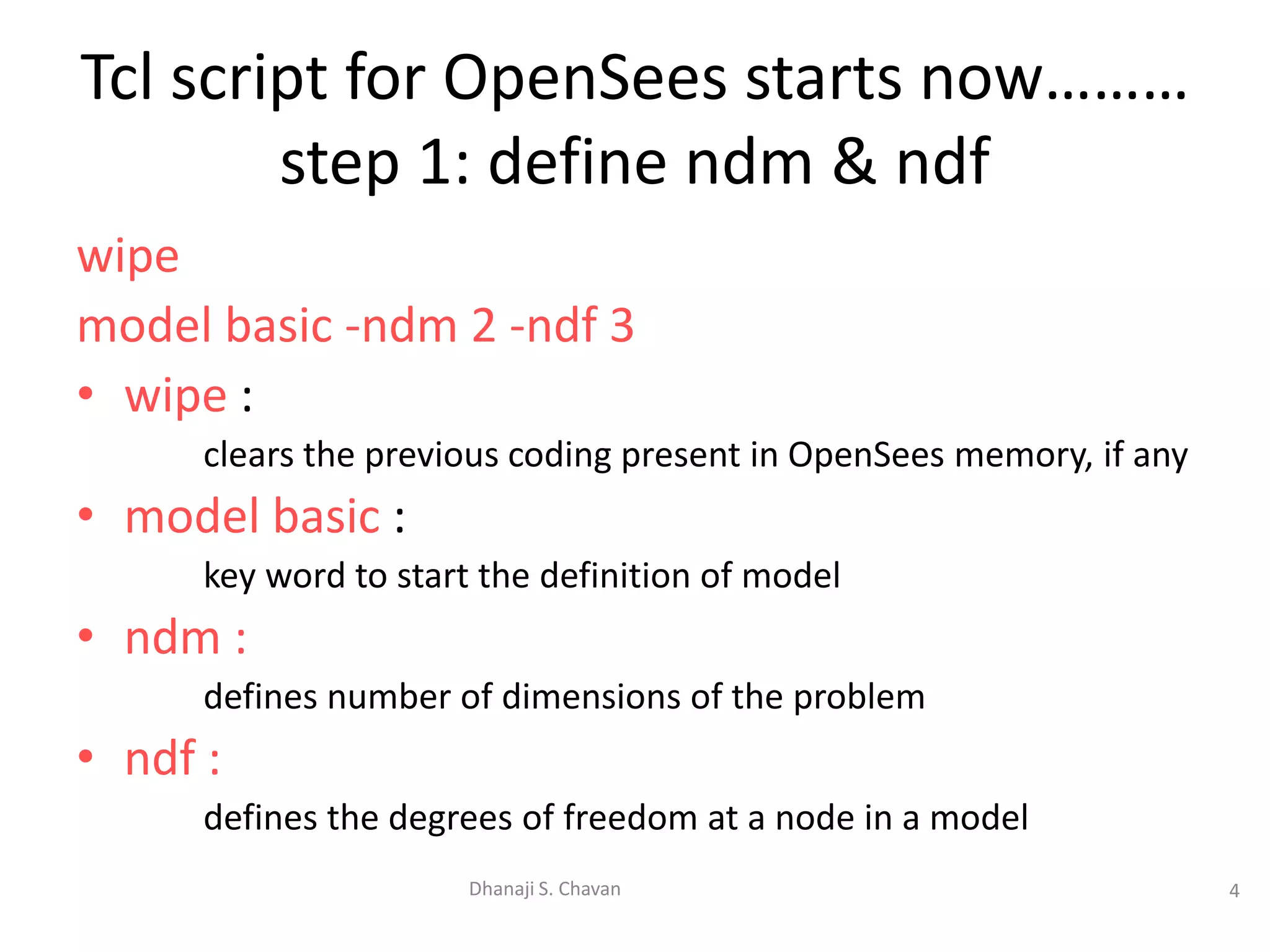 Tcl script for OpenSees starts now………
step 1: define ndm & ndf

wipe
model basic -ndm 2 -ndf 3

• wipe :
clears the previous coding present in OpenSees memory, if any

• model basic :
key word to start the definition of model

• ndm :
defines number of dimensions of the problem

• ndf :
defines the degrees of freedom at a node in a model

Dhanaji S. Chavan

4